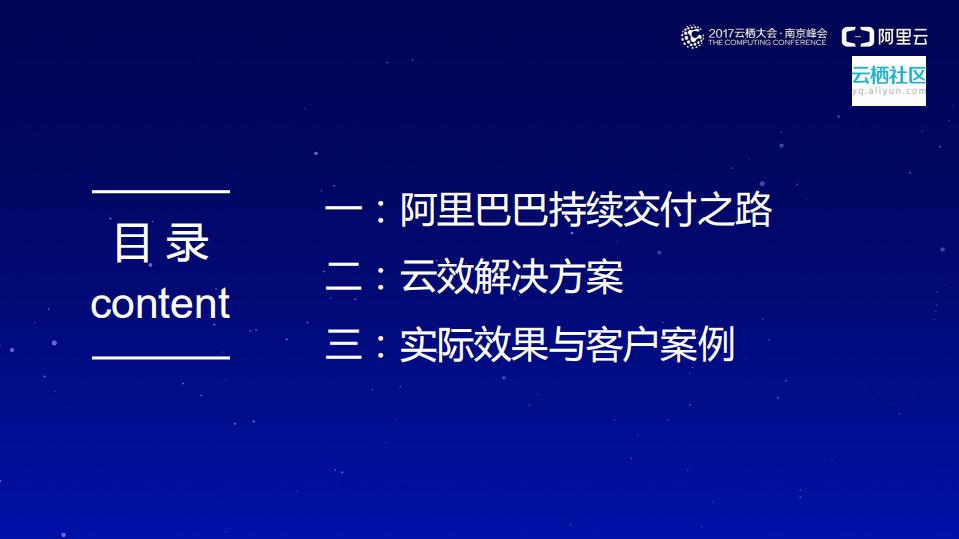 2017云栖大会·南京峰会
THE COMPUTING CONFERENCE

阿里云

云栖社区
yq.aliyun.com

目 录
content

一：阿里巴巴持续交付之路
二：云效解决方案
三：实际效果与客户案例